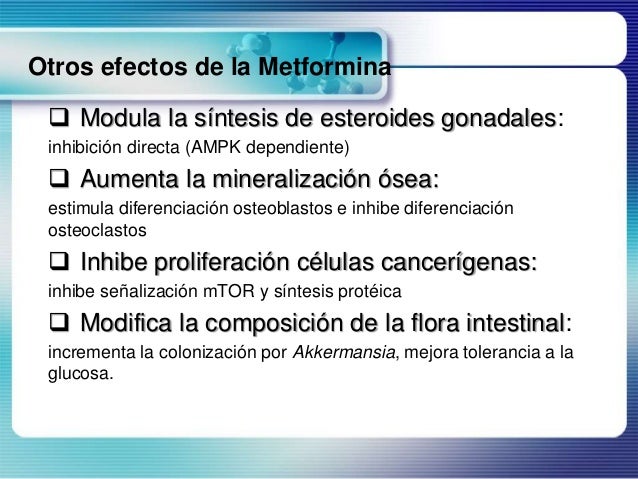 Otros efectos de la Metformina

❑ Modula la síntesis de esteroides gonadales: inhibición directa (AMPK dependiente)

❑ Aumenta la mineralización ósea: estimula diferenciación osteoblastos e inhibe diferenciación osteoclastos

❑ Inhibe proliferación células cancerígenas: inhibe señalización mTOR y síntesis protéica

❑ Modifica la composición de la flora intestinal: incrementa la colonización por Akkermansia, mejora tolerancia a la glucosa.